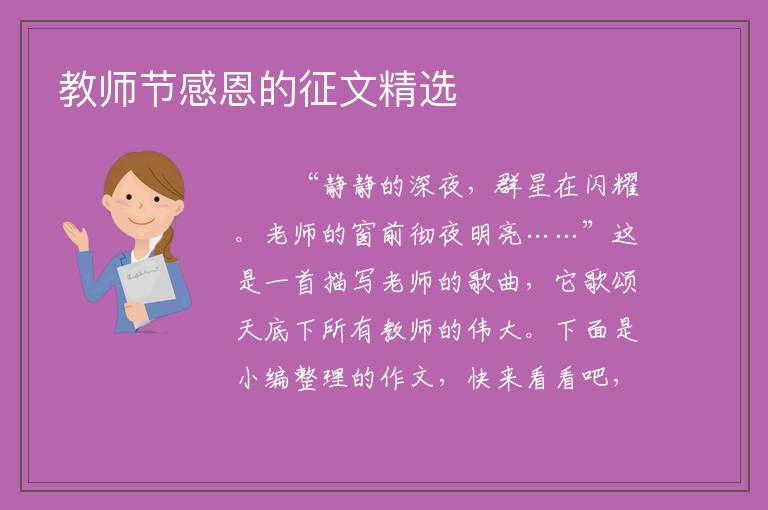 教师节感恩的征文精选

“静静的深夜，群星在闪耀。老师的窗前彻夜明亮……”这是一首描写老师的歌曲，它歌颂天底下所有教师的伟大。下面是小编整理的作文，快来看看吧，